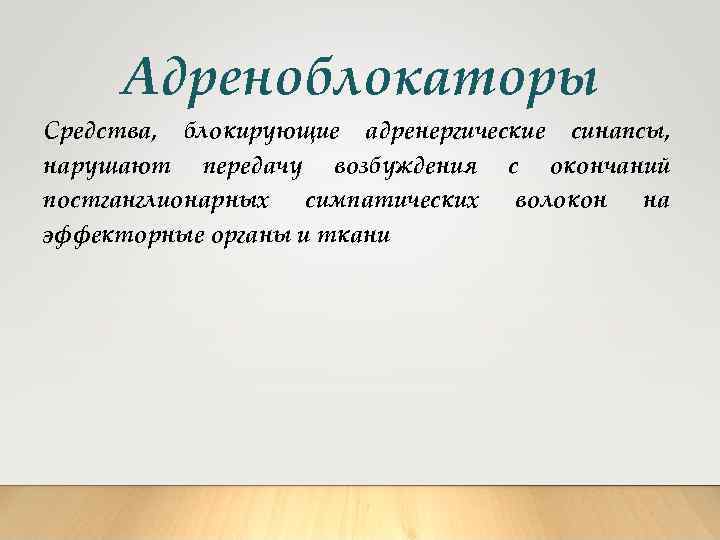 Адреноблокаторы

Средства, блокирующие адренергические синапсы, нарушают передачу возбуждения с окончаний постганглионарных симпатических волокон на эффекторные органы и ткани